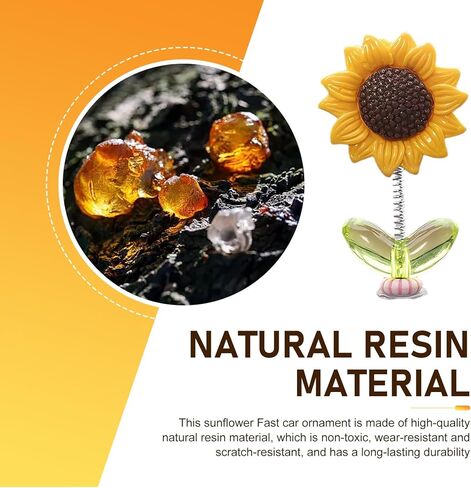 NATURAL RESIN MATERIAL

This sunflower Fast car ornament is made of high-quality natural resin material, which is non-toxic, wear-resistant and scratch-resistant, and has a long-lasting durability